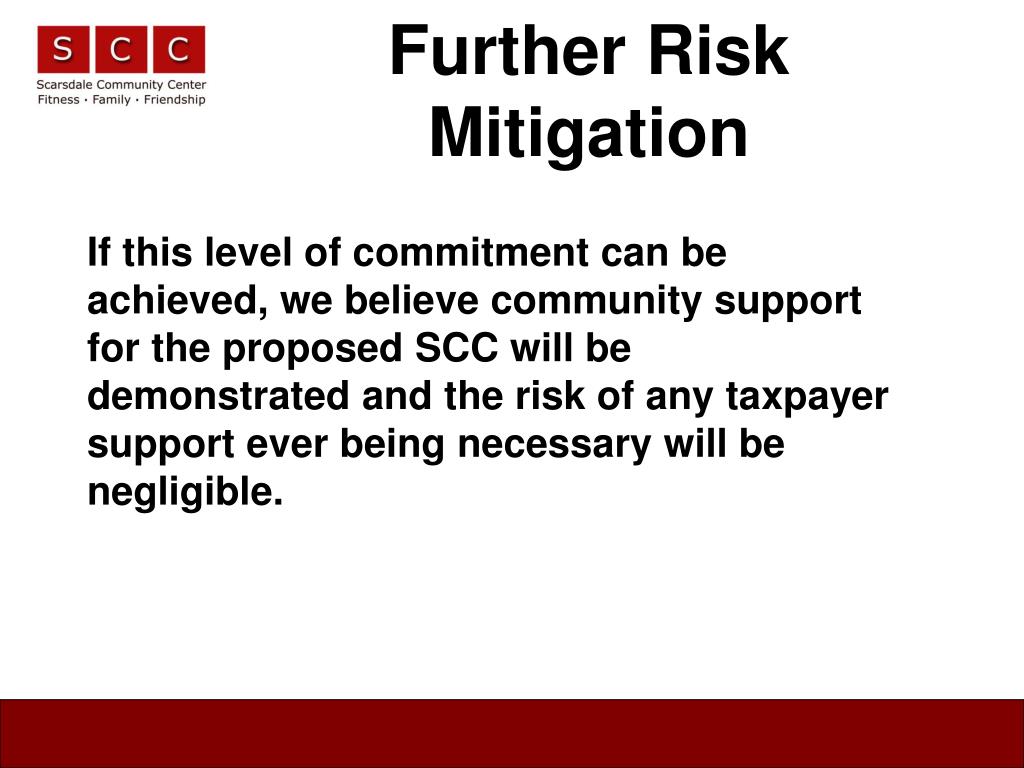 S C C
Scarsdale Community Center
Fitness · Family · Friendship

Further Risk Mitigation

If this level of commitment can be achieved, we believe community support for the proposed SCC will be demonstrated and the risk of any taxpayer support ever being necessary will be negligible.